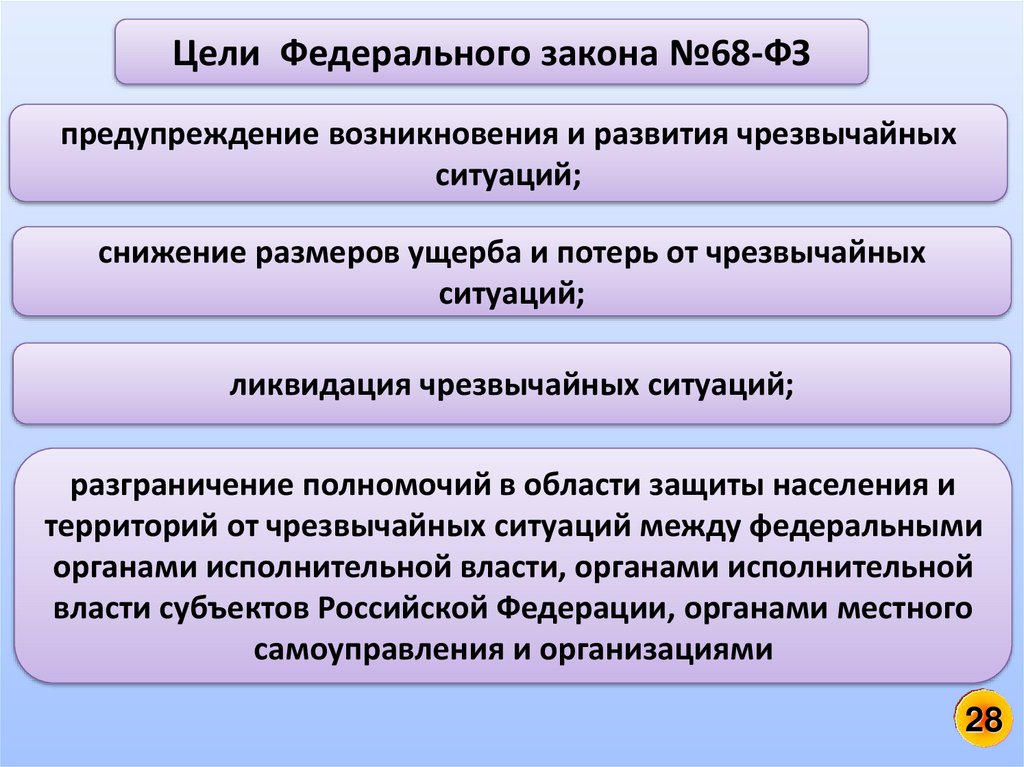 Цели Федерального закона №68-ФЗ

предупреждение возникновения и развития чрезвычайных ситуаций;

снижение размеров ущерба и потерь от чрезвычайных ситуаций;

ликвидация чрезвычайных ситуаций;

разграничение полномочий в области защиты населения и территорий от чрезвычайных ситуаций между федеральными органами исполнительной власти, органами исполнительной власти субъектов Российской Федерации, органами местного самоуправления и организациями

28